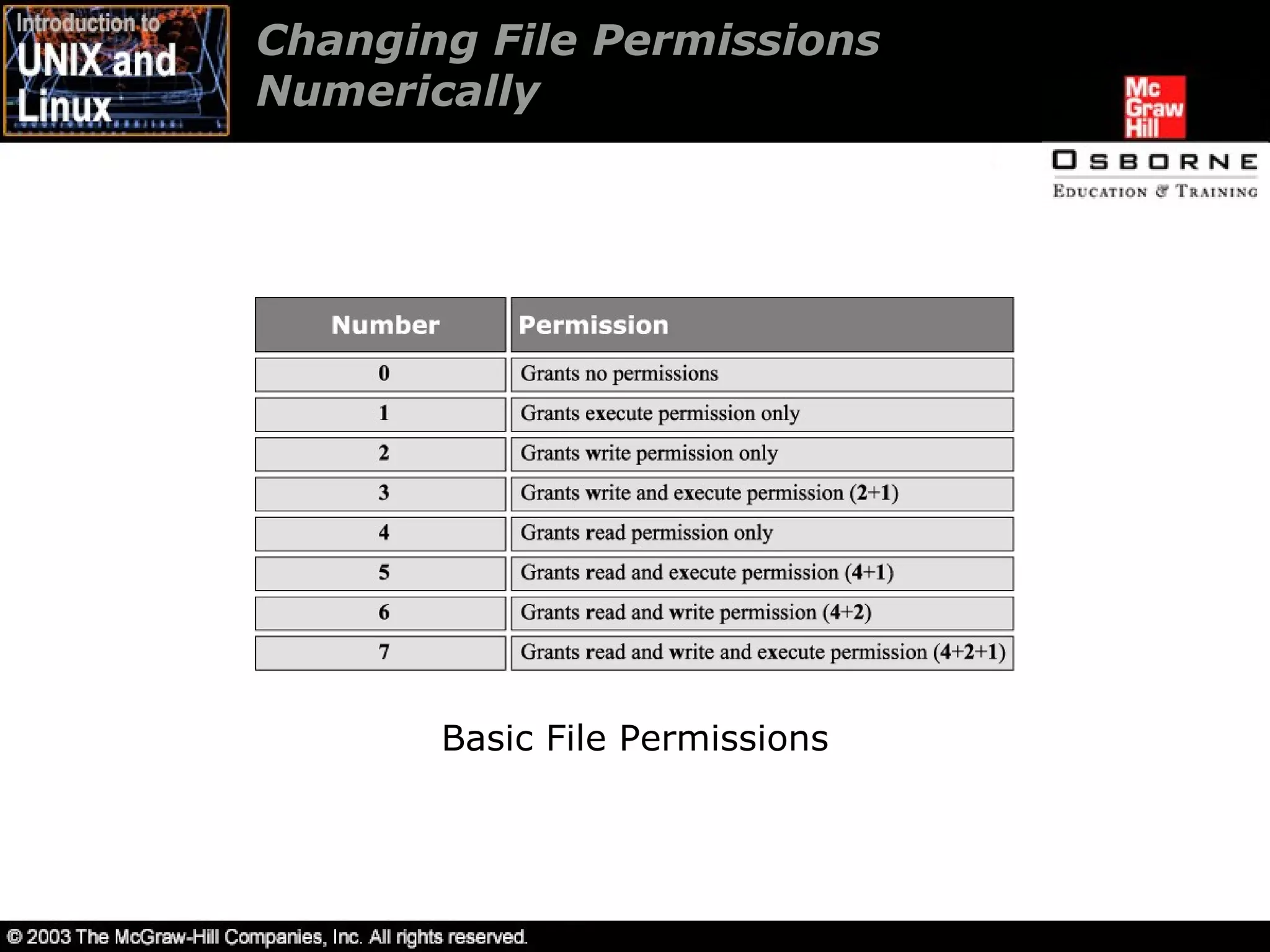 Introduction to UNIX and Linux

Changing File Permissions Numerically

Mc Graw Hill

OSBORNE
EDUCATION & TRAINING

| Number | Permission |
|---|---|
| 0 | Grants no permissions |
| 1 | Grants execute permission only |
| 2 | Grants write permission only |
| 3 | Grants write and execute permission (2+1) |
| 4 | Grants read permission only |
| 5 | Grants read and execute permission (4+1) |
| 6 | Grants read and write permission (4+2) |
| 7 | Grants read and write and execute permission (4+2+1) |

Basic File Permissions

© 2003 The McGraw-Hill Companies, Inc. All rights reserved.